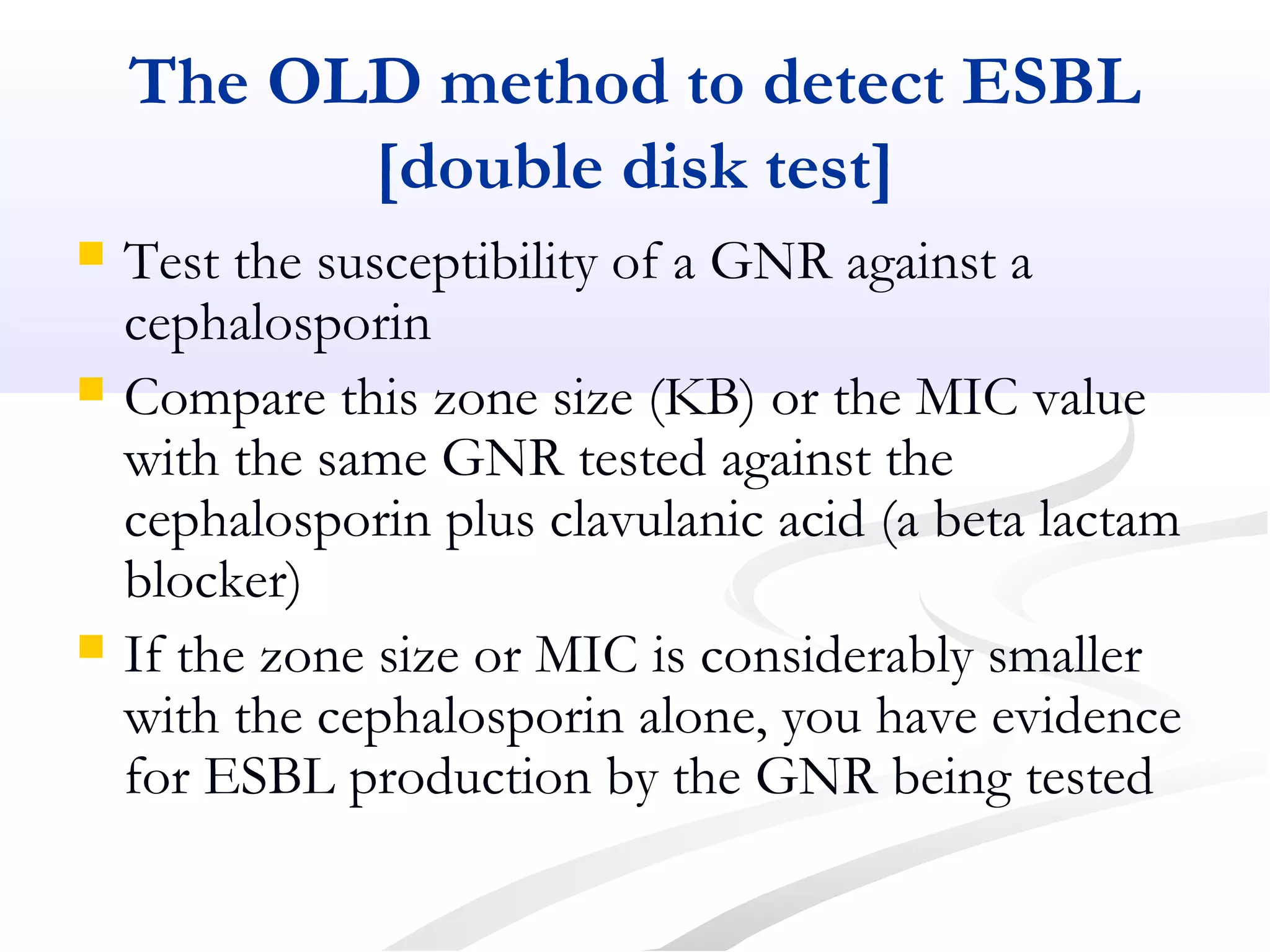 The OLD method to detect ESBL [double disk test]

Test the susceptibility of a GNR against a cephalosporin

Compare this zone size (KB) or the MIC value with the same GNR tested against the cephalosporin plus clavulanic acid (a beta lactam blocker)

If the zone size or MIC is considerably smaller with the cephalosporin alone, you have evidence for ESBL production by the GNR being tested